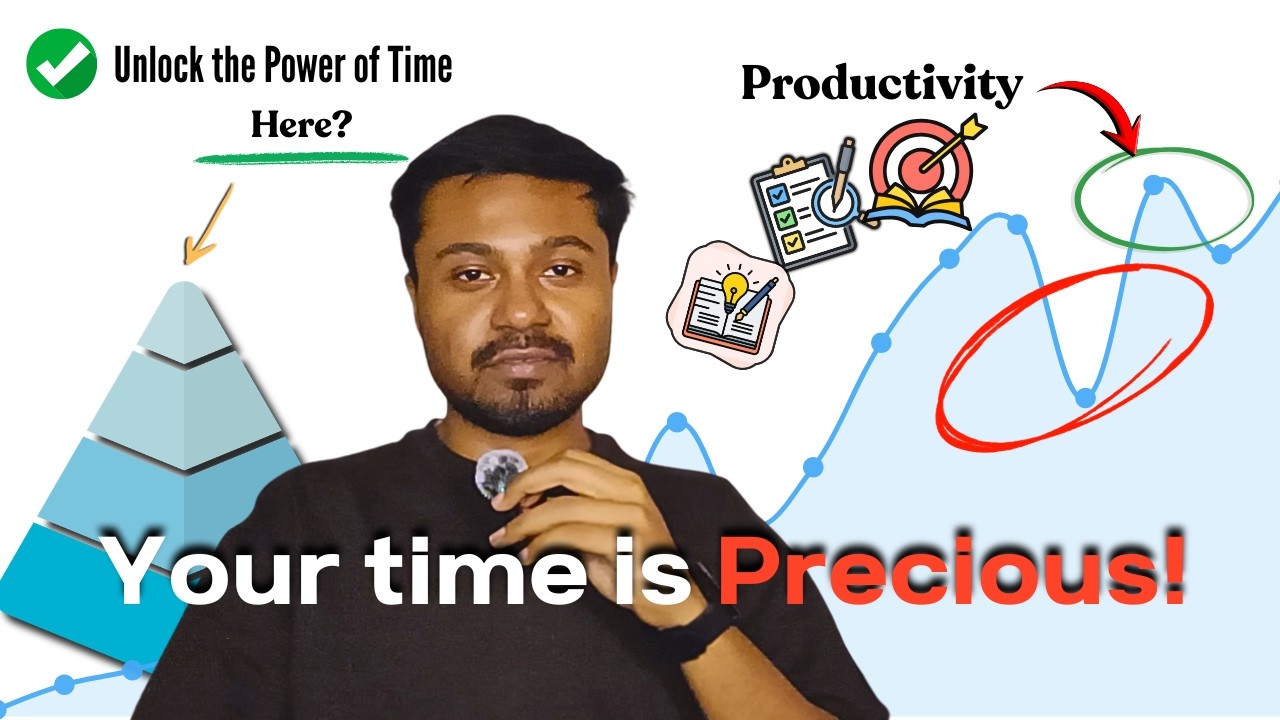 Unlock the Power of Time

Here?

Productivity

Your time is Precious!